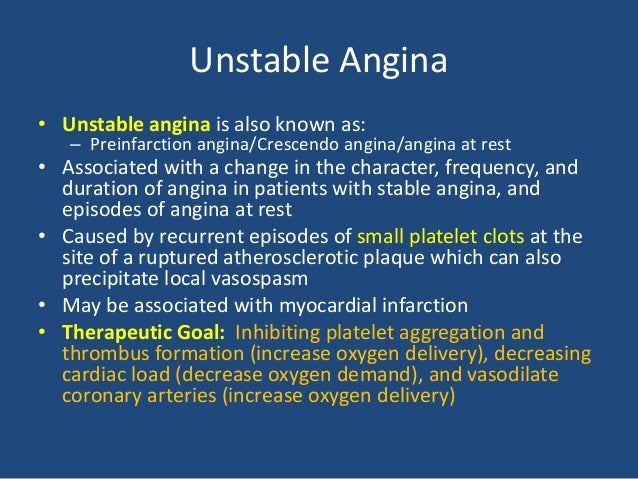 Unstable Angina

• Unstable angina is also known as:
– Preinfarction angina/Crescendo angina/angina at rest
• Associated with a change in the character, frequency, and duration of angina in patients with stable angina, and episodes of angina at rest
• Caused by recurrent episodes of small platelet clots at the site of a ruptured atherosclerotic plaque which can also precipitate local vasospasm
• May be associated with myocardial infarction
• Therapeutic Goal: Inhibiting platelet aggregation and thrombus formation (increase oxygen delivery), decreasing cardiac load (decrease oxygen demand), and vasodilate coronary arteries (increase oxygen delivery)